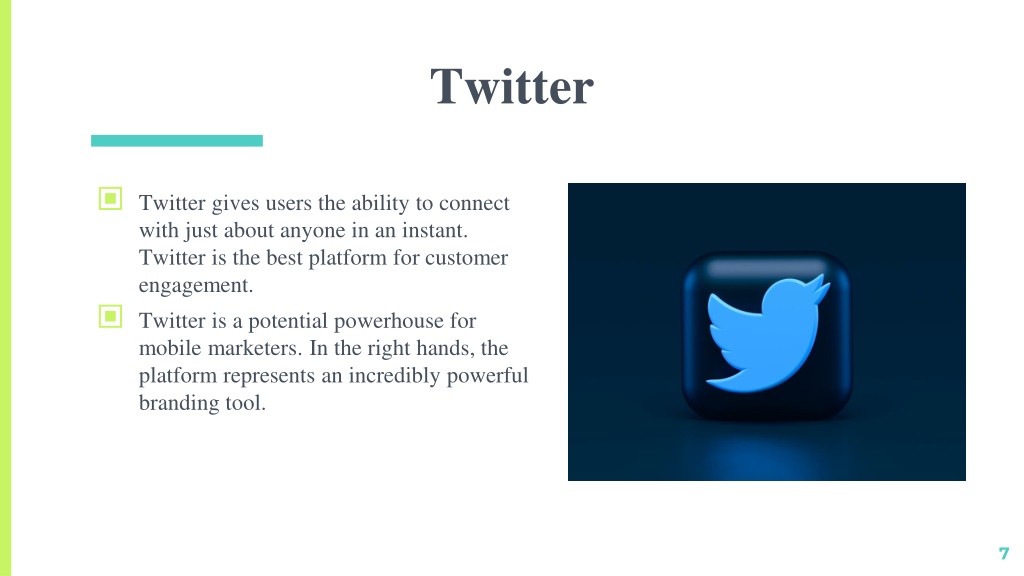 Twitter

Twitter gives users the ability to connect with just about anyone in an instant. Twitter is the best platform for customer engagement.

Twitter is a potential powerhouse for mobile marketers. In the right hands, the platform represents an incredibly powerful branding tool.

7